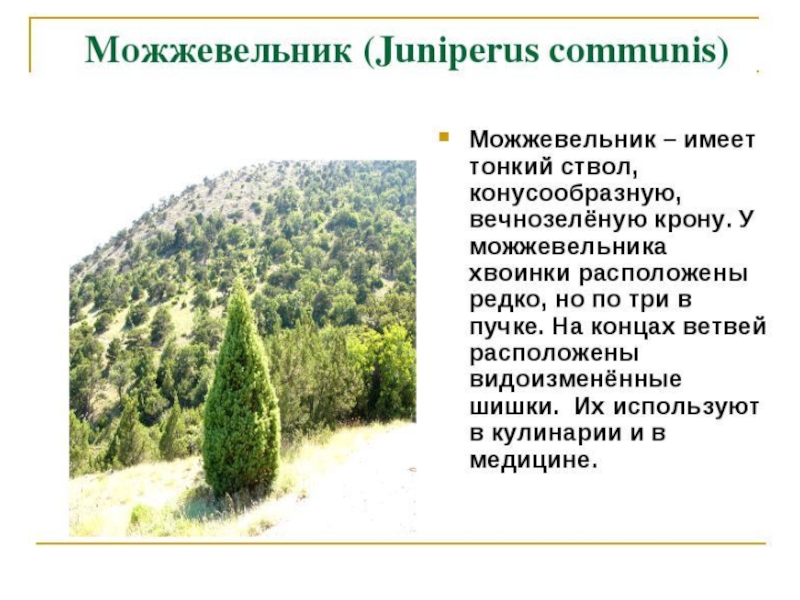 Можжевельник (Juniperus communis)

Можжевельник – имеет тонкий ствол, конусообразную, вечнозелёную крону. У можжевельника хвоинки расположены редко, но по три в пучке. На концах ветвей расположены видоизменённые шишки.  Их используют в кулинарии и в медицине.